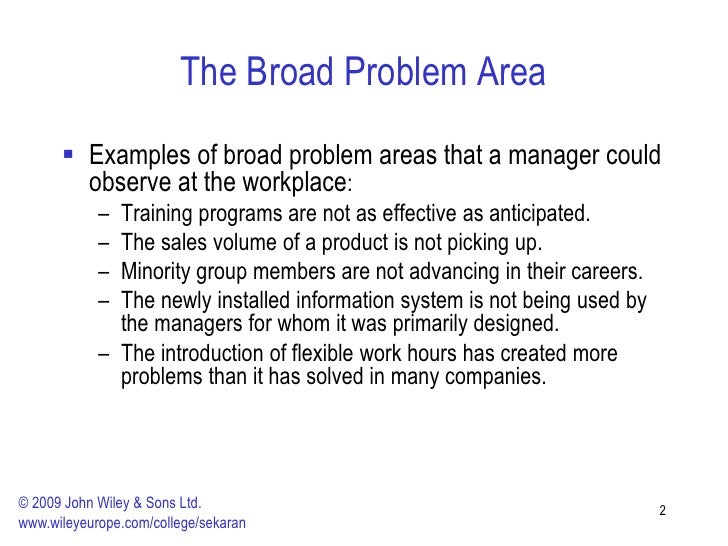 The Broad Problem Area

▪ Examples of broad problem areas that a manager could observe at the workplace:
– Training programs are not as effective as anticipated.
– The sales volume of a product is not picking up.
– Minority group members are not advancing in their careers.
– The newly installed information system is not being used by the managers for whom it was primarily designed.
– The introduction of flexible work hours has created more problems than it has solved in many companies.

© 2009 John Wiley & Sons Ltd.
www.wileyeurope.com/college/sekaran

2